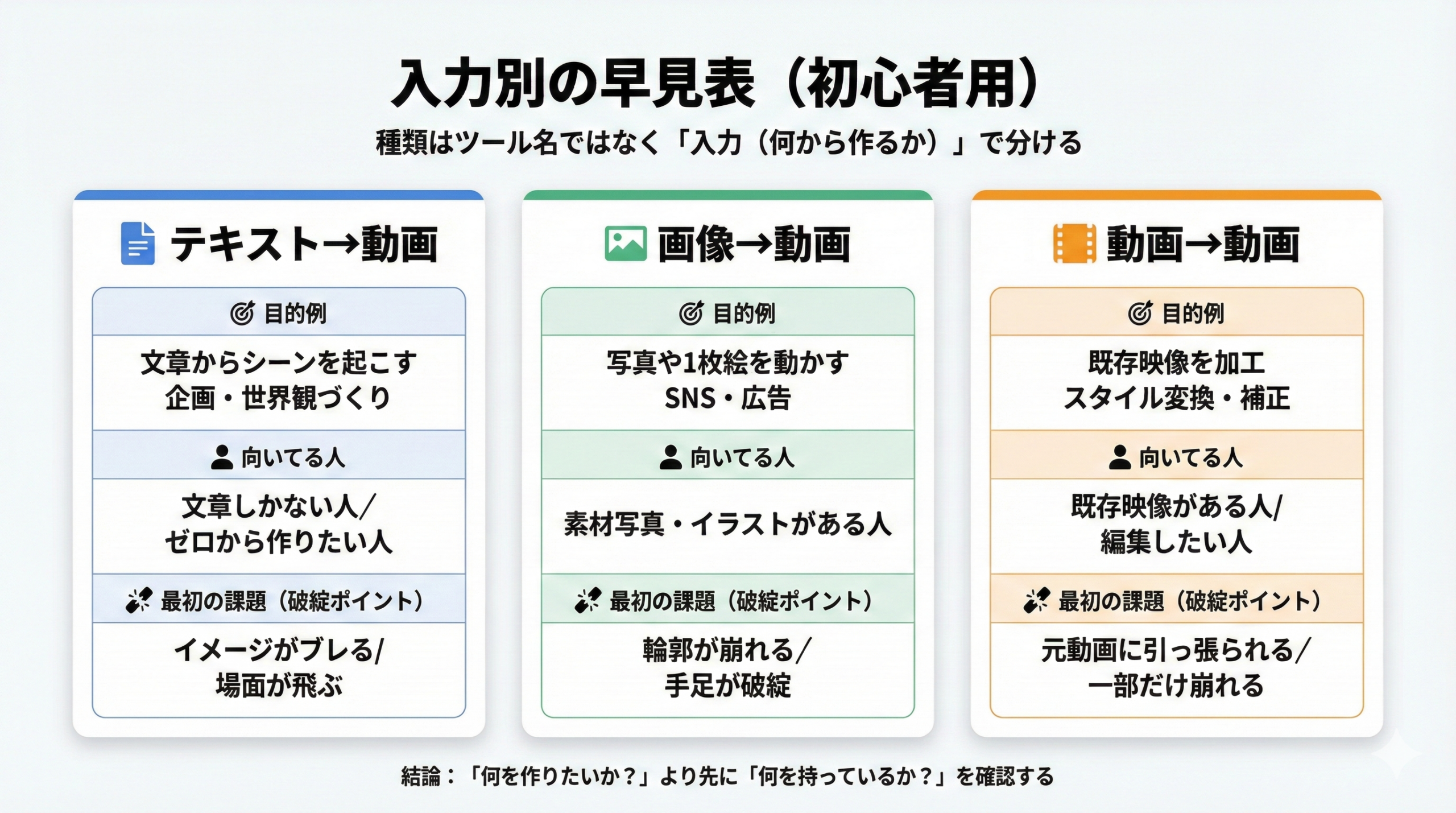 入力別の早見表（初心者用）

種類はツール名ではなく「入力（何から作るか）」で分ける

テキスト→動画

目的例

文章からシーンを起こす
企画・世界観づくり

向いてる人

文章しかない人/
ゼロから作りたい人

最初の課題（破綻ポイント）

イメージがブレる/
場面が飛ぶ

画像→動画

目的例

写真や1枚絵を動かす
SNS・広告

向いてる人

素材写真・イラストがある人

最初の課題（破綻ポイント）

輪郭が崩れる/
手足が破綻

動画→動画

目的例

既存映像を加工
スタイル変換・補正

向いてる人

既存映像がある人/
編集したい人

最初の課題（破綻ポイント）

元動画に引っ張られる/
一部だけ崩れる

結論：「何を作りたいか？」より先に「何を持っているか？」を確認する